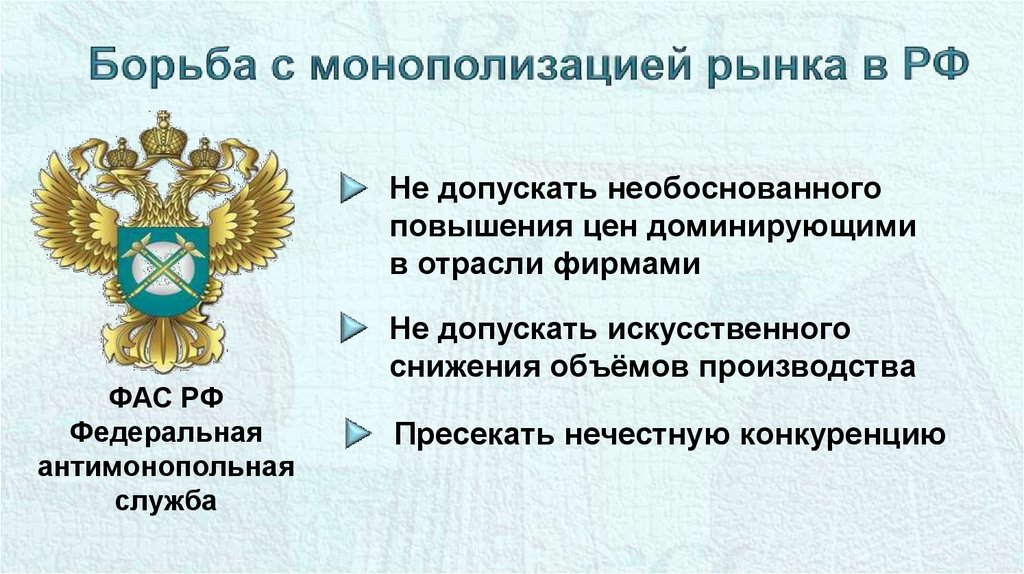 Борьба с монополизацией рынка в РФ

Не допускать необоснованного повышения цен доминирующими в отрасли фирмами

Не допускать искусственного снижения объёмов производства

Пресекать нечестную конкуренцию

ФАС РФ
Федеральная антимонопольная служба